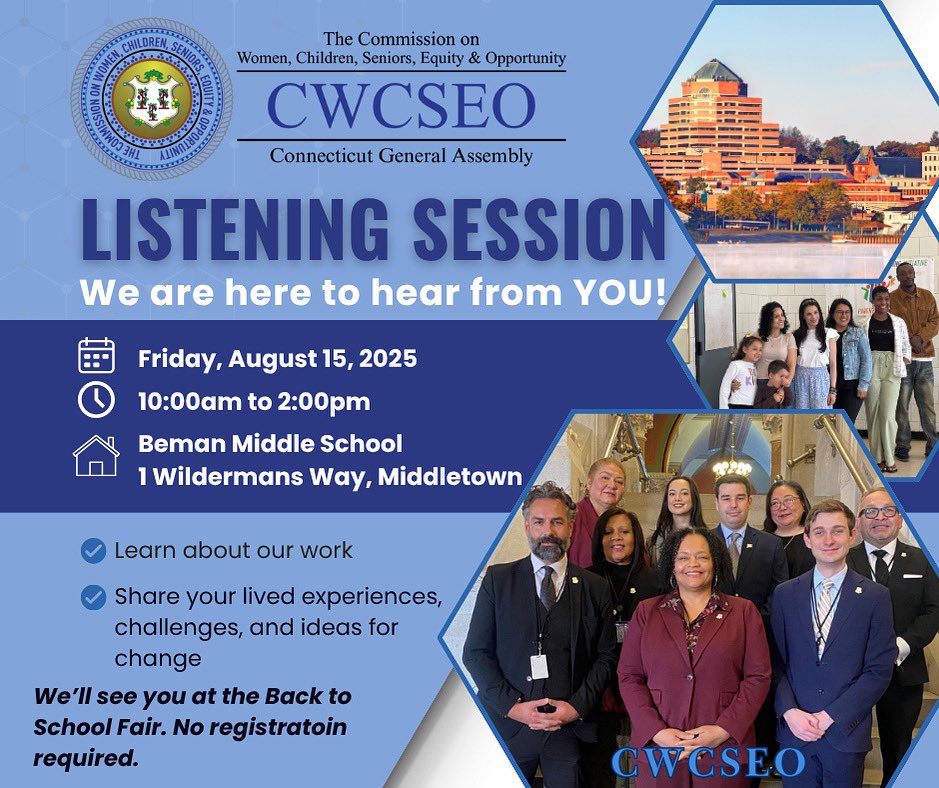 THE COMMISSION ON WOMEN, CHILDREN, SENIORS, EQUITY & OPPORTUNITY

The Commission on
Women, Children, Seniors, Equity & Opportunity
CWCSEO
Connecticut General Assembly

LISTENING SESSION
We are here to hear from YOU!

Friday, August 15, 2025
10:00am to 2:00pm
Beman Middle School
1 Wildermans Way, Middletown

Learn about our work
Share your lived experiences, challenges, and ideas for change

We'll see you at the Back to School Fair. No registratoin required.

CWCSEO